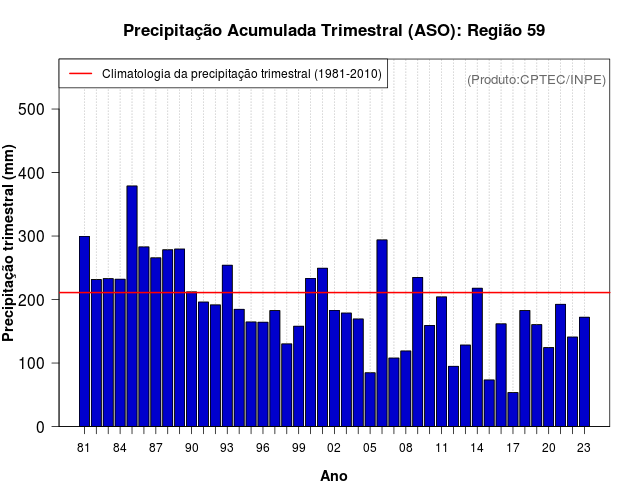 Precipitação Acumulada Trimestral (ASO): Região 59

Climatologia da precipitação trimestral (1981-2010)

(Produto:CPTEC/INPE)

Precipitação trimestral (mm)

500
400
300
200
100
0

81 84 87 90 93 96 99 02 05 08 11 14 17 20 23

Ano